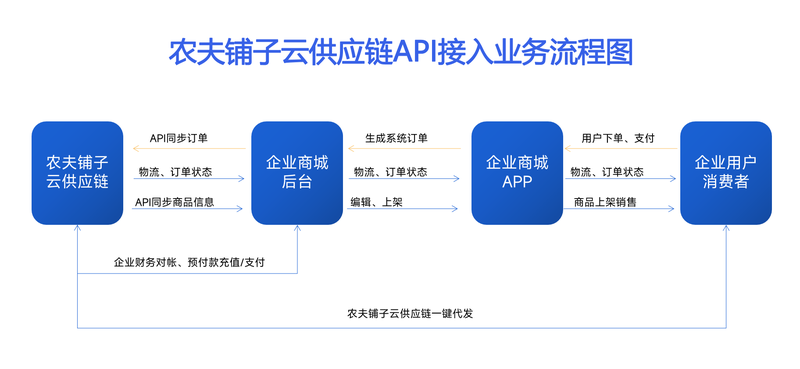 农夫铺子云供应链API接入业务流程图

农夫铺子云供应链

API同步订单

物流、订单状态

API同步商品信息

企业商城后台

生成系统订单

物流、订单状态

编辑、上架

企业商城APP

用户下单、支付

物流、订单状态

商品上架销售

企业用户消费者

企业财务对帐、预付款充值/支付

农夫铺子云供应链一键代发